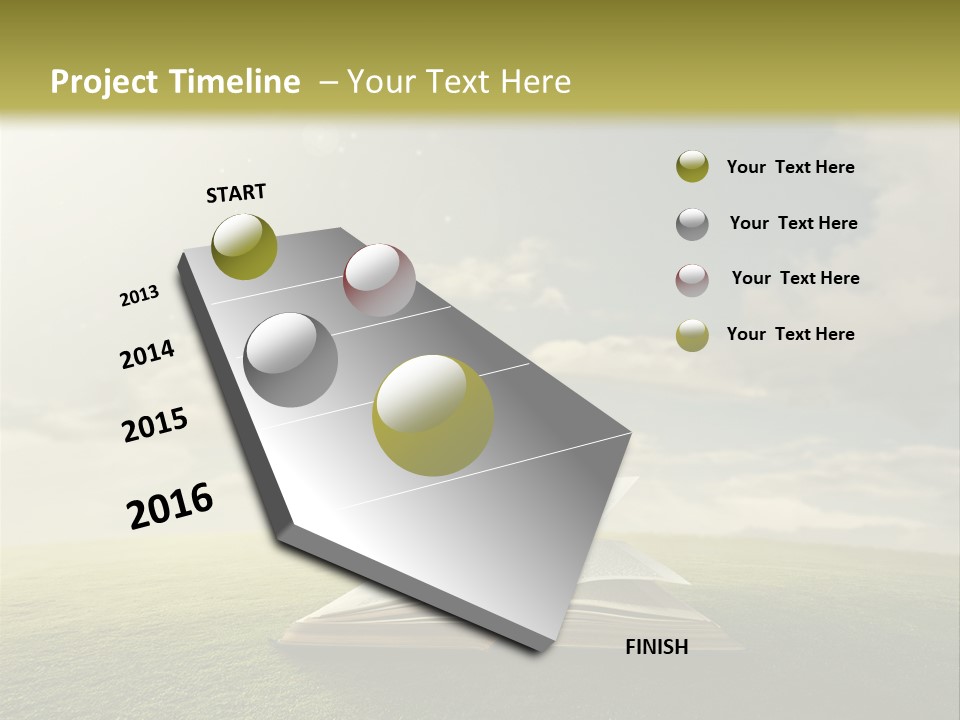 Project Timeline – Your Text Here

START

2013

2014

2015

2016

FINISH

Your Text Here

Your Text Here

Your Text Here

Your Text Here